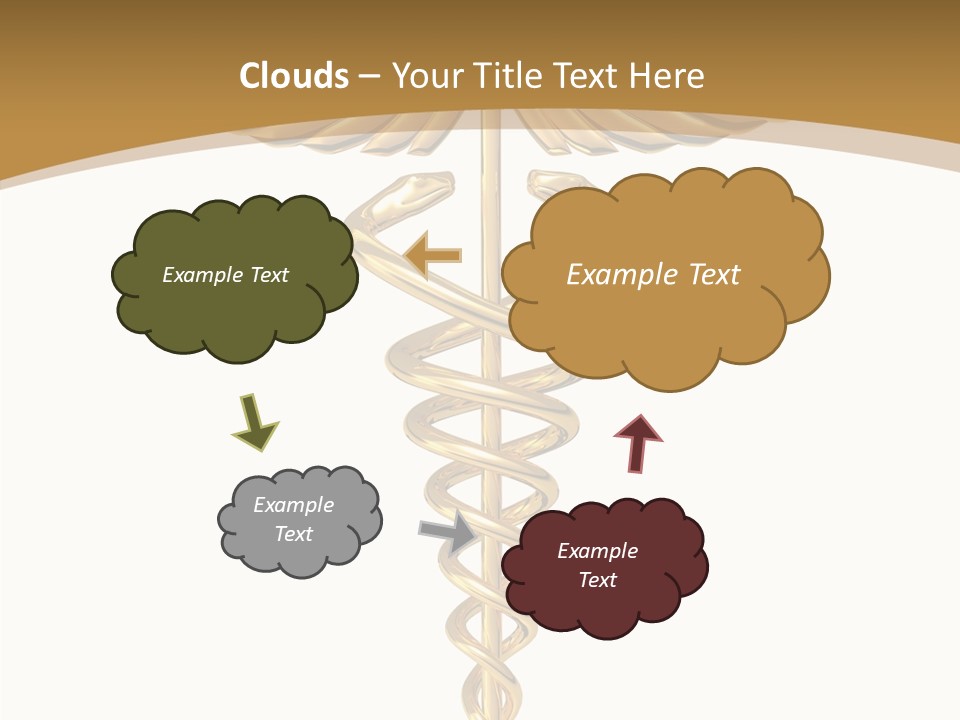 Clouds – Your Title Text Here

Example Text

Example Text

Example Text

Example Text